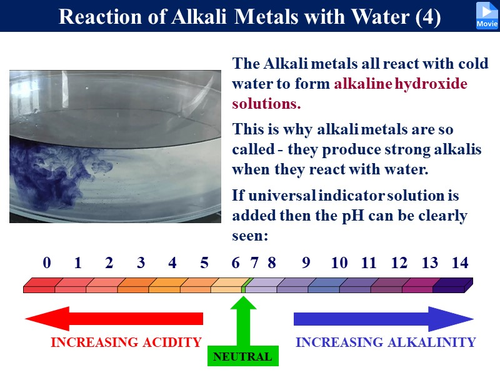 Reaction of Alkali Metals with Water (4)

Movie

The Alkali metals all react with cold water to form alkaline hydroxide solutions.

This is why alkali metals are so called - they produce strong alkalis when they react with water.

If universal indicator solution is added then the pH can be clearly seen:

0 1 2 3 4 5 6 7 8 9 10 11 12 13 14

INCREASING ACIDITY

NEUTRAL

INCREASING ALKALINITY